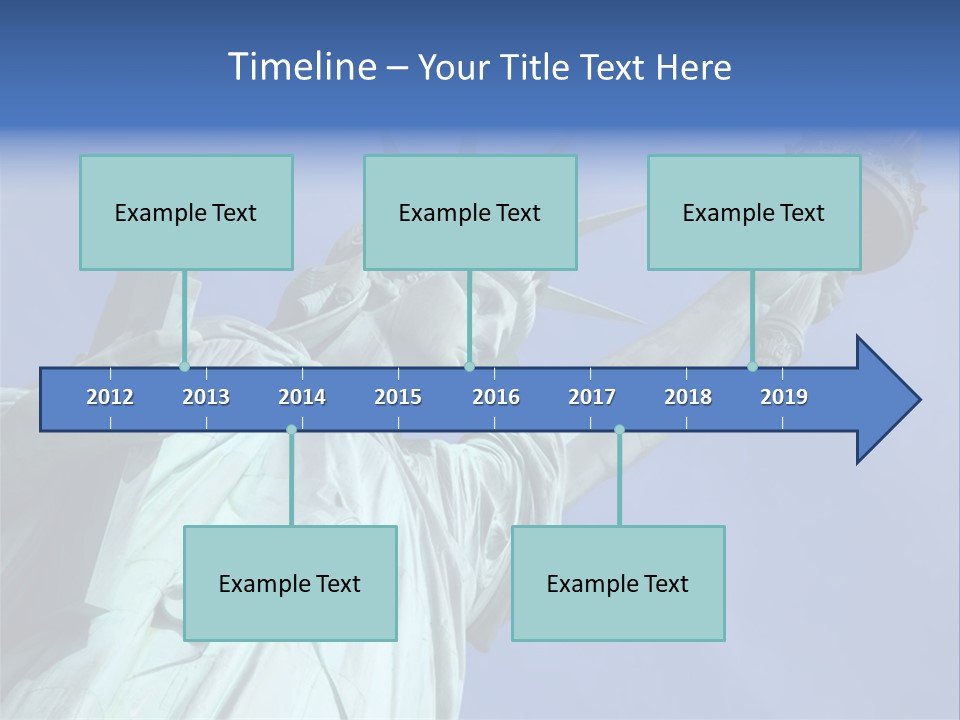 Timeline – Your Title Text Here

Example Text

Example Text

Example Text

2012 2013 2014 2015 2016 2017 2018 2019

Example Text

Example Text